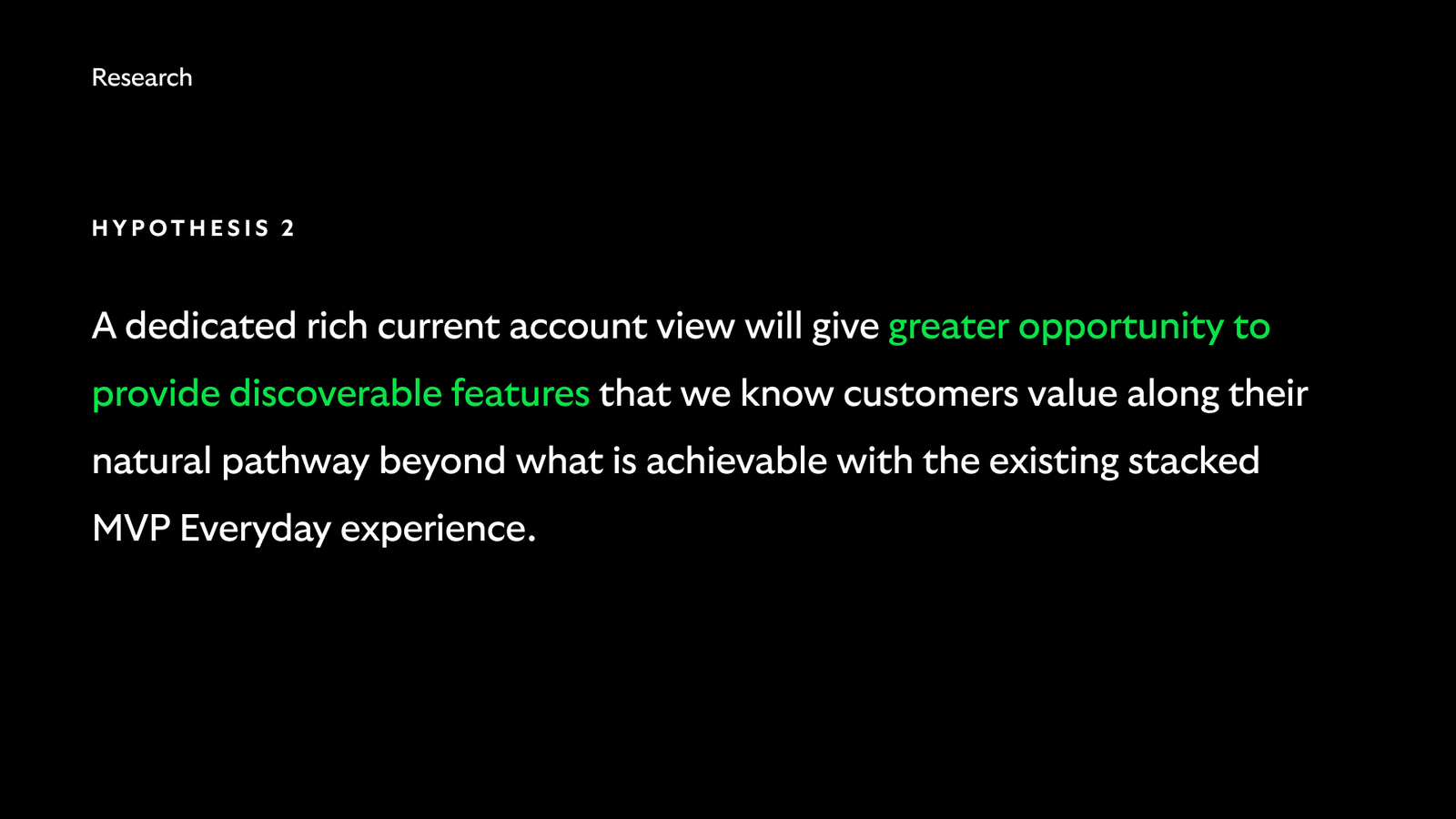 Research

HYPOTHESIS 2

A dedicated rich current account view will give greater opportunity to provide discoverable features that we know customers value along their natural pathway beyond what is achievable with the existing stacked MVP Everyday experience.